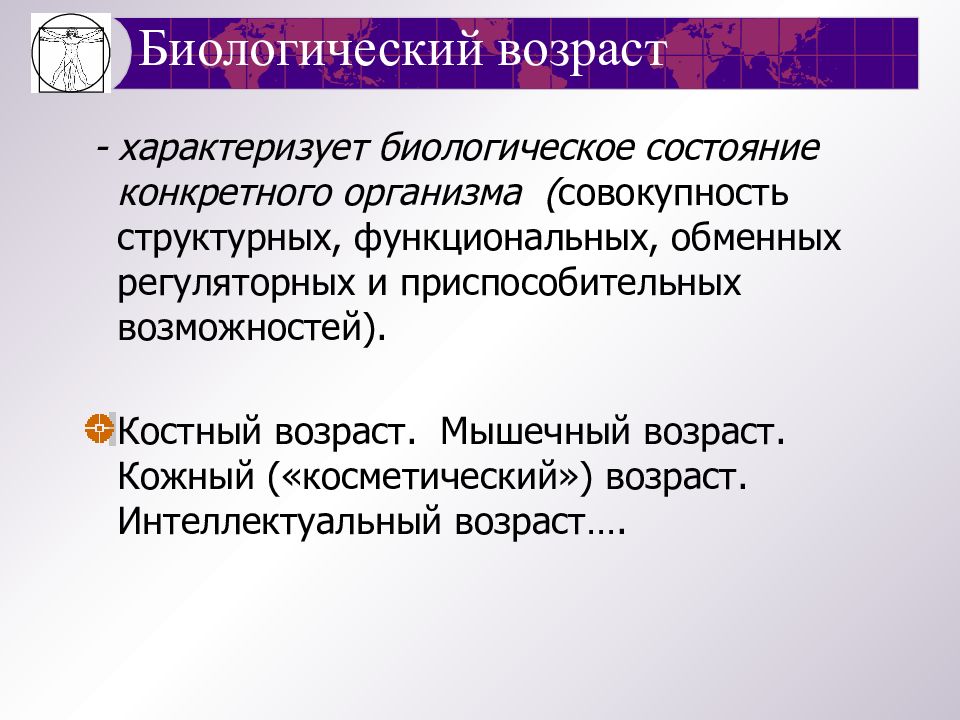 Биологический возраст

- характеризует биологическое состояние конкретного организма (совокупность структурных, функциональных, обменных регуляторных и приспособительных возможностей).

Костный возраст. Мышечный возраст. Кожный («косметический») возраст. Интеллектуальный возраст….